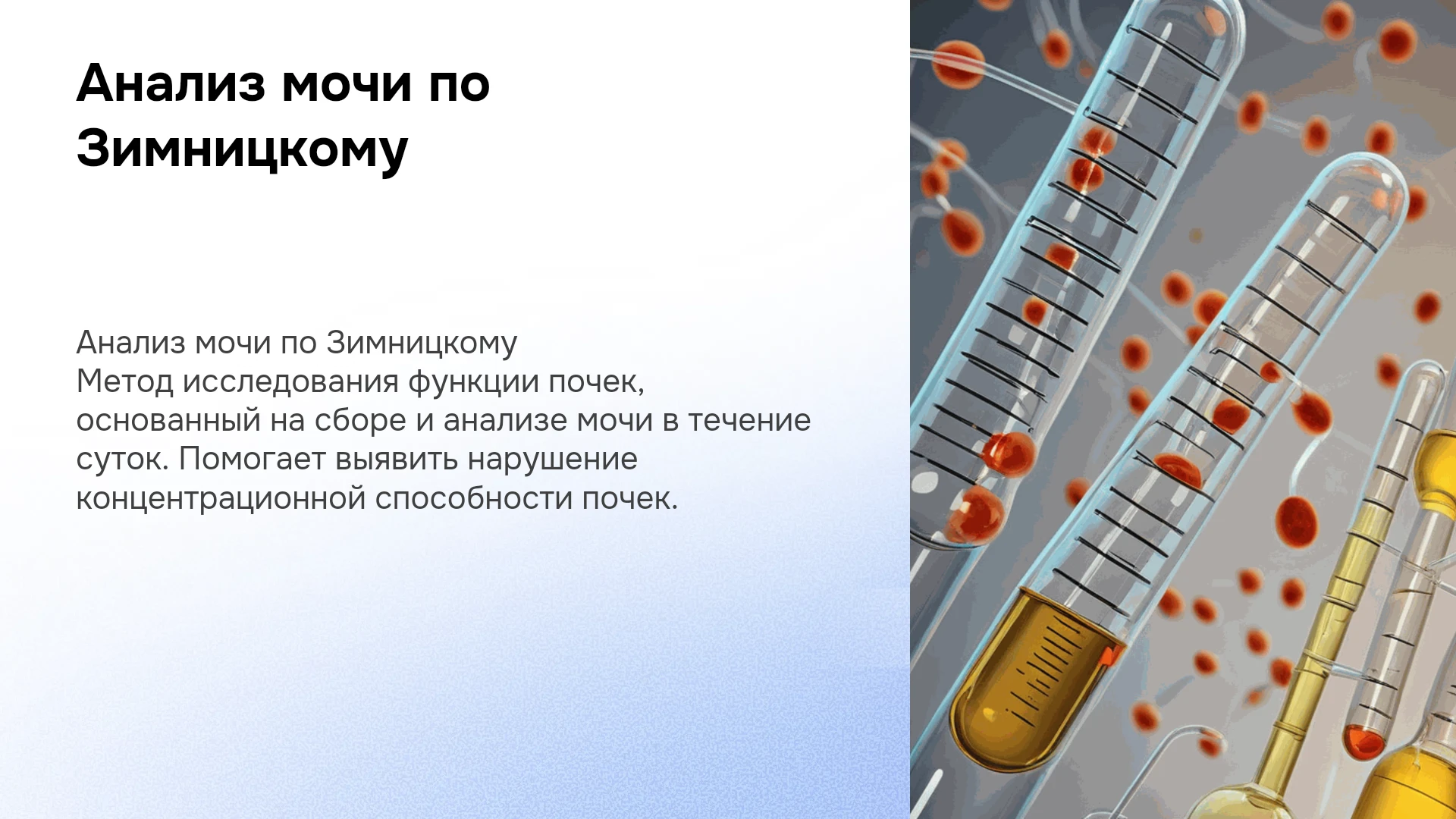 Анализ мочи по Зимницкому

Анализ мочи по Зимницкому

Метод исследования функции почек, основанный на сборе и анализе мочи в течение суток. Помогает выявить нарушение концентрационной способности почек.